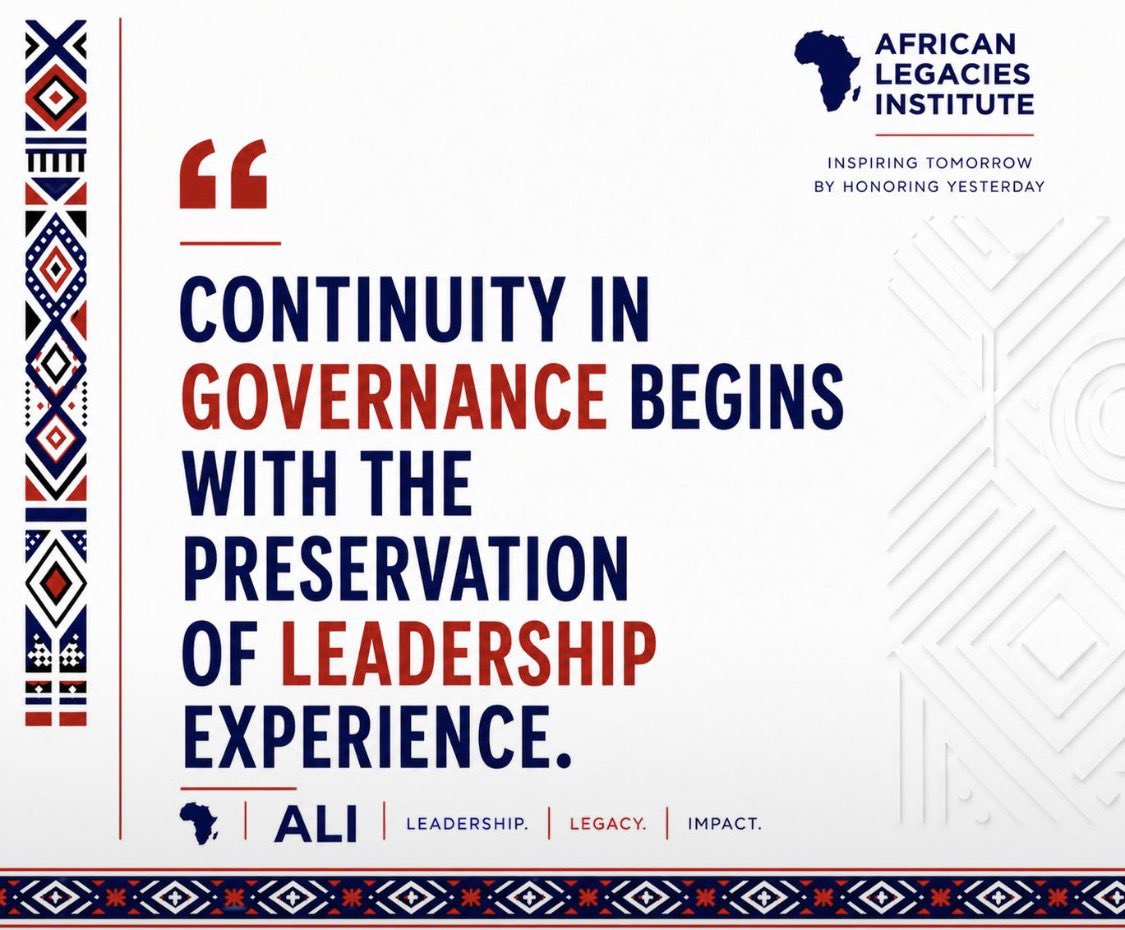 AFRICAN LEGACIES INSTITUTE

INSPIRING TOMORROW BY HONORING YESTERDAY

“

CONTINUITY IN GOVERNANCE BEGINS WITH THE PRESERVATION OF LEADERSHIP EXPERIENCE.

ALI | LEADERSHIP. | LEGACY. | IMPACT.